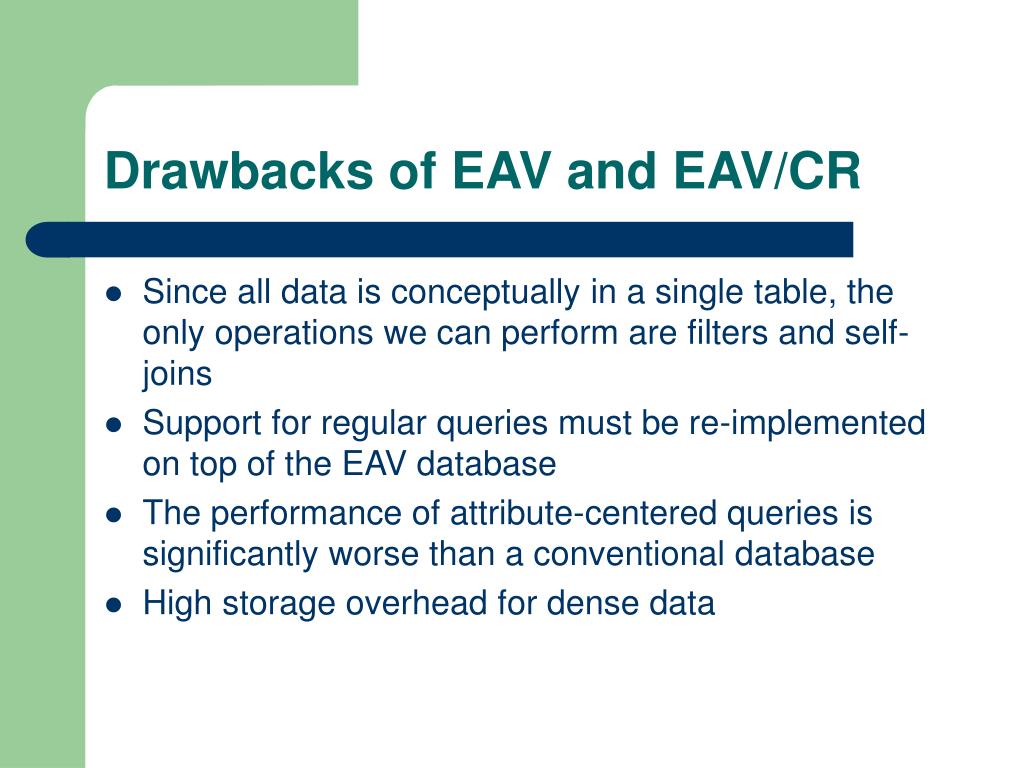 Drawbacks of EAV and EAV/CR

- Since all data is conceptually in a single table, the only operations we can perform are filters and self-joins
- Support for regular queries must be re-implemented on top of the EAV database
- The performance of attribute-centered queries is significantly worse than a conventional database
- High storage overhead for dense data